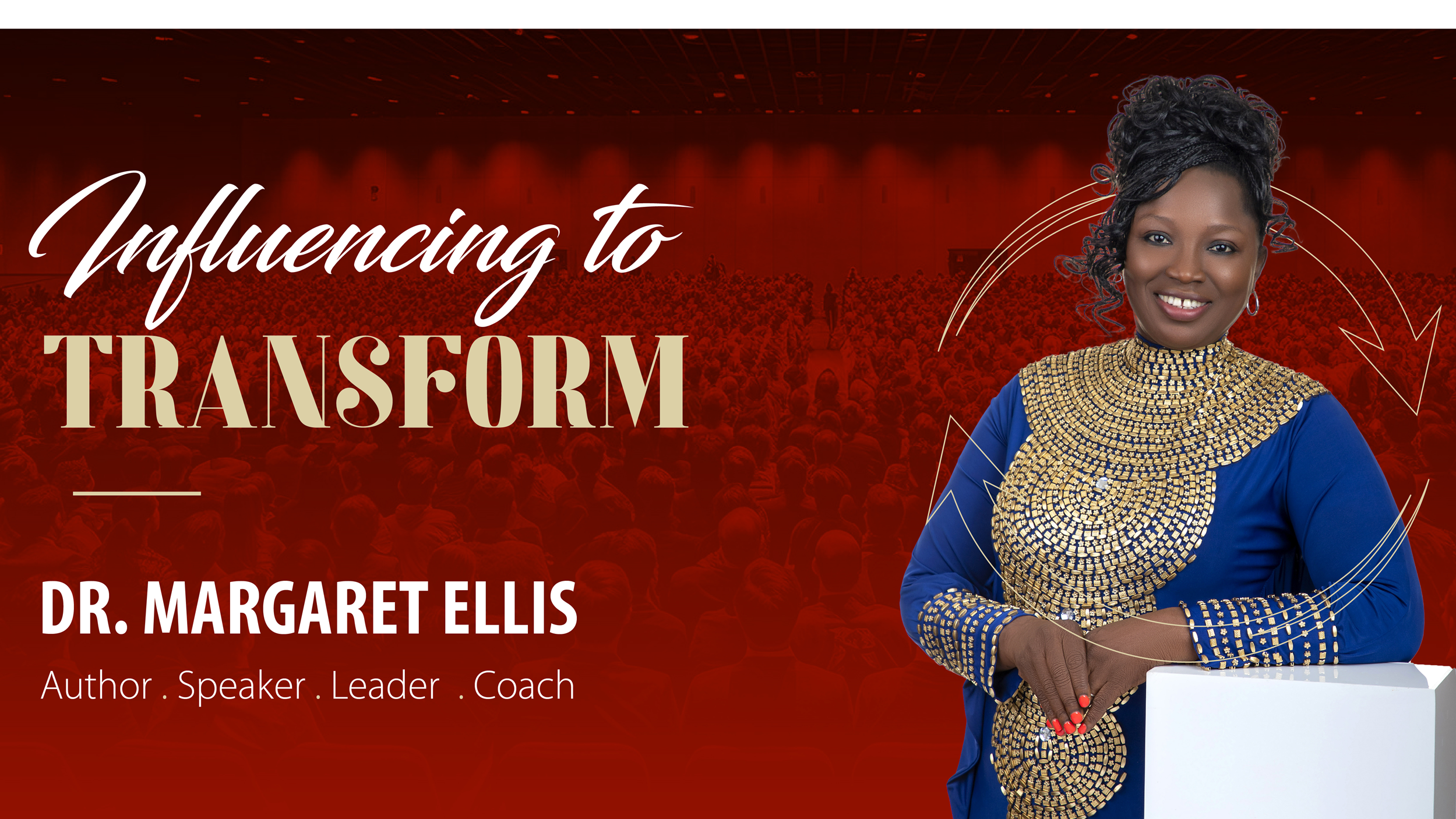 Influencing to
TRANSFORM

DR. MARGARET ELLIS

Author . Speaker . Leader . Coach